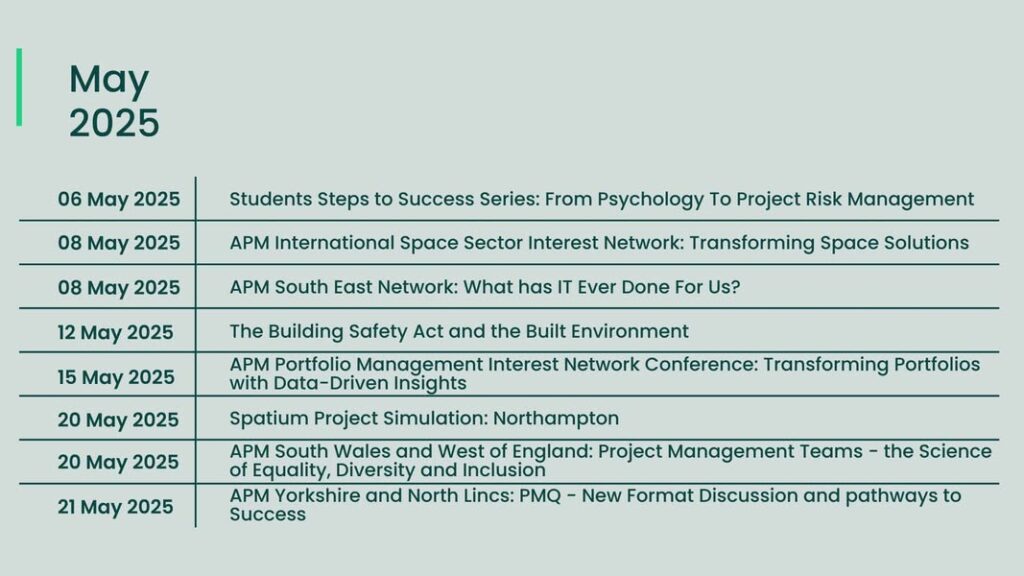 May 2025

| | |
|---|---|
| 06 May 2025 | Students Steps to Success Series: From Psychology To Project Risk Management |
| 08 May 2025 | APM International Space Sector Interest Network: Transforming Space Solutions |
| 08 May 2025 | APM South East Network: What has IT Ever Done For Us? |
| 12 May 2025 | The Building Safety Act and the Built Environment |
| 15 May 2025 | APM Portfolio Management Interest Network Conference: Transforming Portfolios with Data-Driven Insights |
| 20 May 2025 | Spatium Project Simulation: Northampton |
| 20 May 2025 | APM South Wales and West of England: Project Management Teams - the Science of Equality, Diversity and Inclusion |
| 21 May 2025 | APM Yorkshire and North Lincs: PMQ - New Format Discussion and pathways to Success |